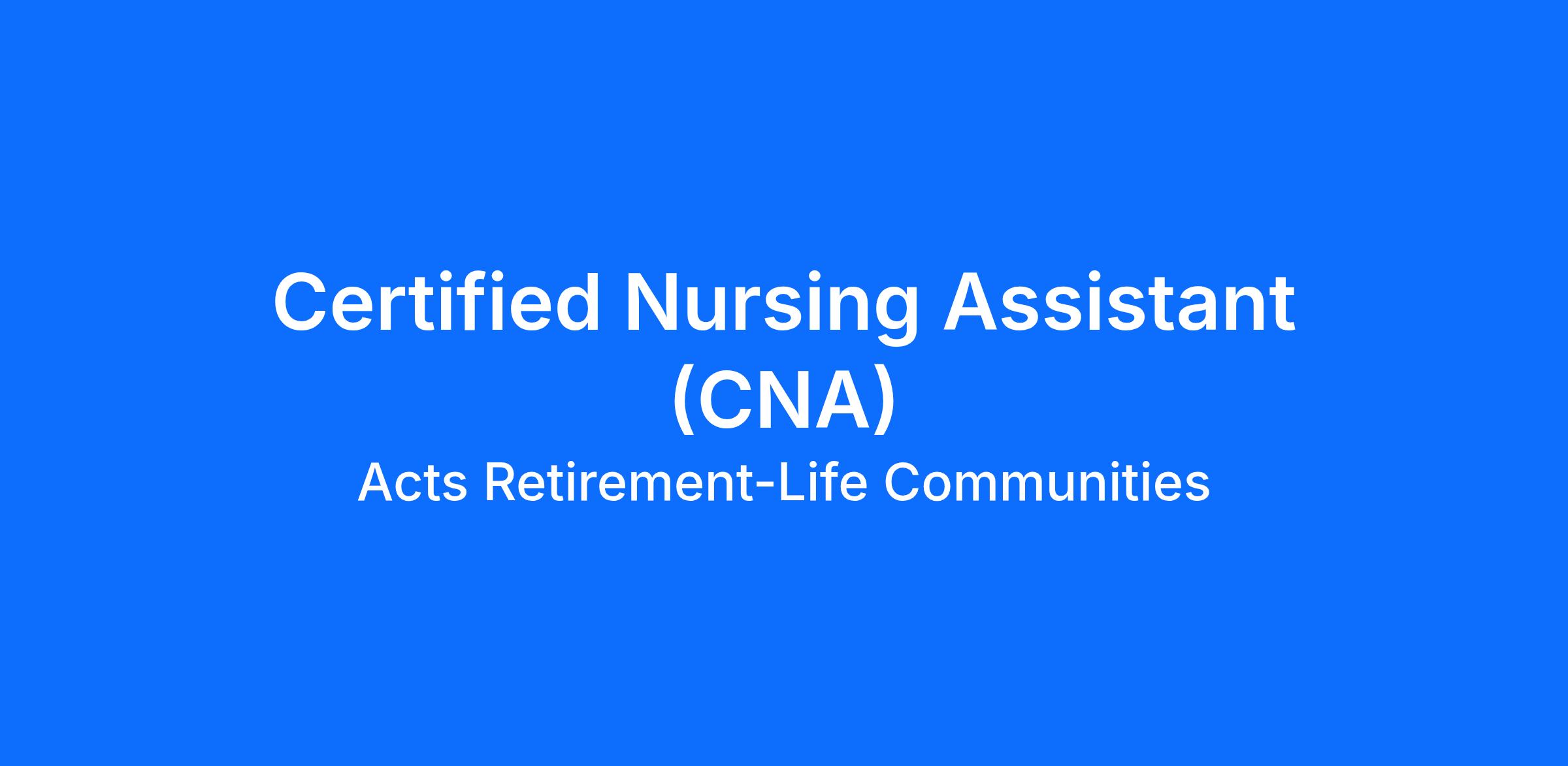 Certified Nursing Assistant (CNA)

Acts Retirement-Life Communities